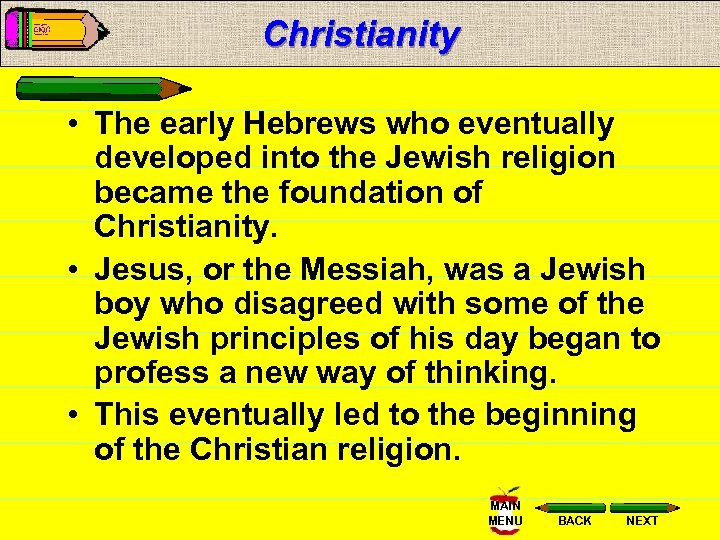 Christianity

• The early Hebrews who eventually developed into the Jewish religion became the foundation of Christianity.

• Jesus, or the Messiah, was a Jewish boy who disagreed with some of the Jewish principles of his day began to profess a new way of thinking.

• This eventually led to the beginning of the Christian religion.

MAIN MENU

BACK

NEXT